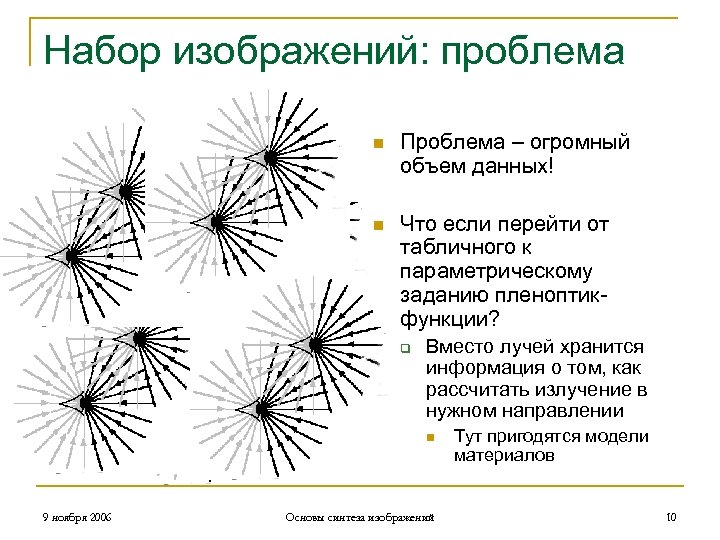 Набор изображений: проблема

Проблема – огромный объем данных!

Что если перейти от табличного к параметрическому заданию пленоптик-функции?

Вместо лучей хранится информация о том, как рассчитать излучение в нужном направлении

Тут пригодятся модели материалов

9 ноября 2006

Основы синтеза изображений

10